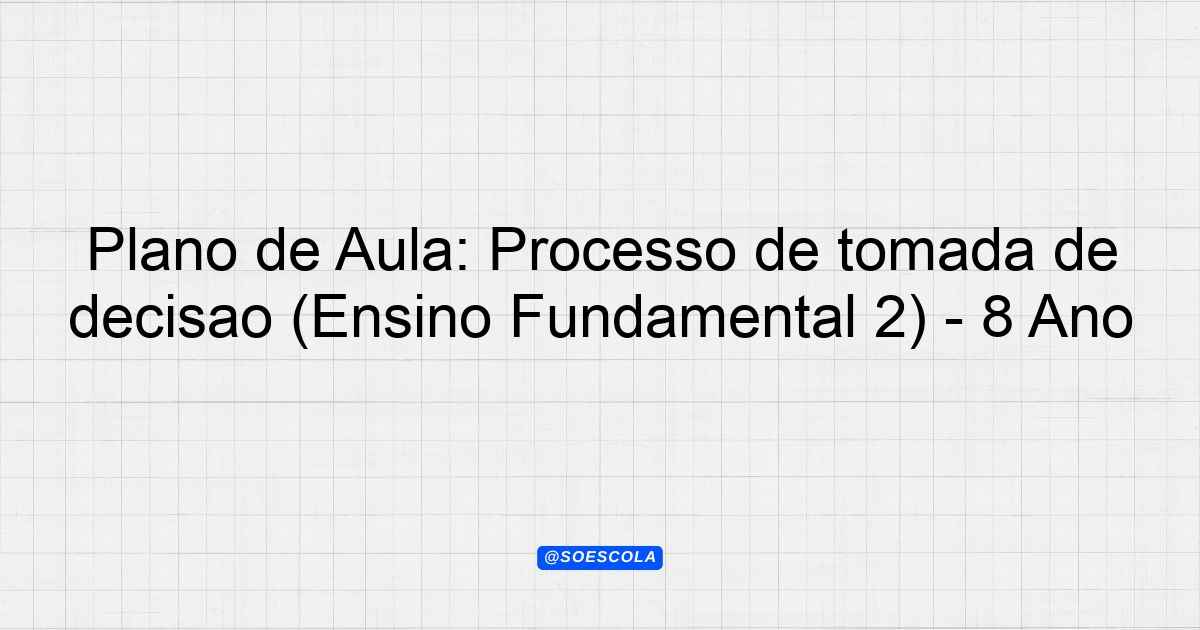 Plano de Aula: Processo de tomada de decisao (Ensino Fundamental 2) - 8 Ano

@SOESCOLA